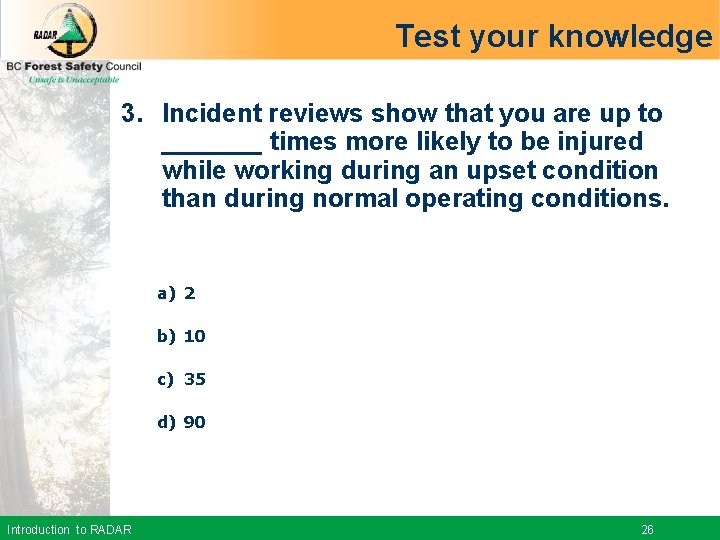 RADAR

BC Forest Safety Council
Unsafe is Unacceptable

Test your knowledge

3. Incident reviews show that you are up to _______ times more likely to be injured while working during an upset condition than during normal operating conditions.

a) 2

b) 10

c) 35

d) 90

Introduction to RADAR

26